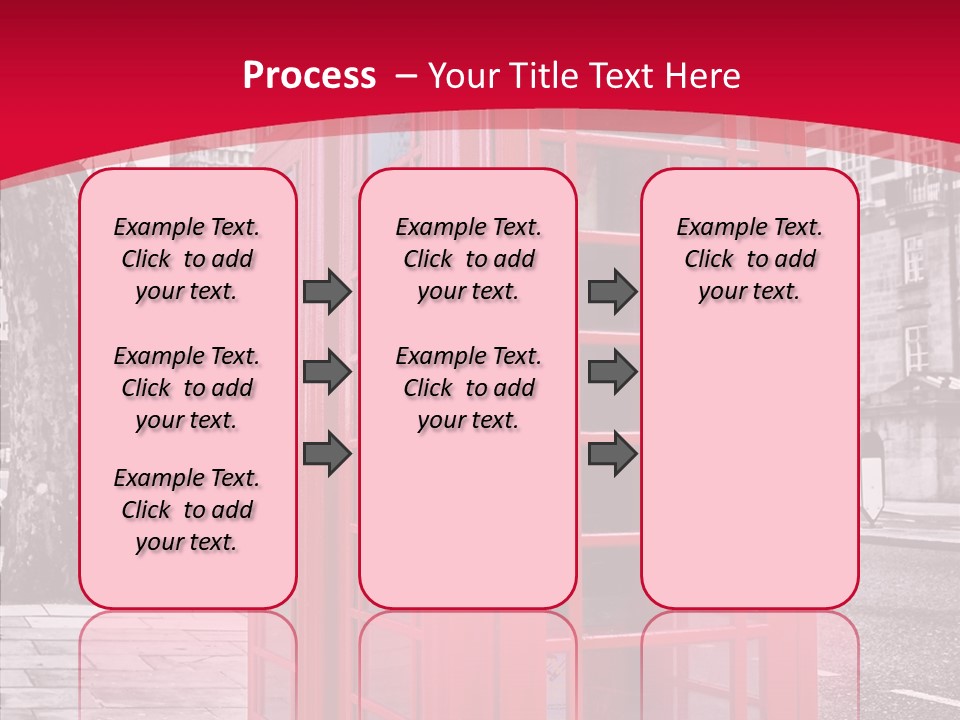 Process – Your Title Text Here

Example Text. Click to add your text.

Example Text. Click to add your text.

Example Text. Click to add your text.

Example Text. Click to add your text.

Example Text. Click to add your text.

Example Text. Click to add your text.